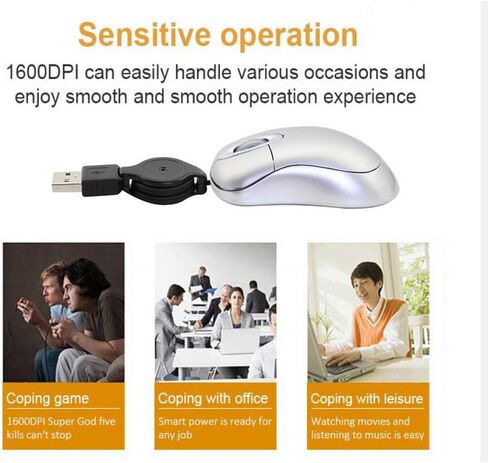 Sensitive operation

1600DPI can easily handle various occasions and enjoy smooth and smooth operation experience

Coping game

1600DPI Super God five kills can't stop

Coping with office

Smart power is ready for any job

Coping with leisure

Watching movies and listening to music is easy